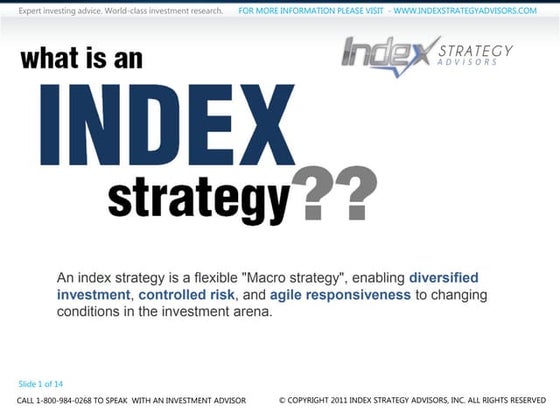 Expert investing advice. World-class investment research. FOR MORE INFORMATION PLEASE VISIT - WWW.INDEXSTRATEGYADVISORS.COM

Index STRATEGY ADVISORS

what is an INDEX strategy??

An index strategy is a flexible "Macro strategy", enabling diversified investment, controlled risk, and agile responsiveness to changing conditions in the investment arena.

Slide 1 of 14

CALL 1-800-984-0268 TO SPEAK WITH AN INVESTMENT ADVISOR

© COPYRIGHT 2011 INDEX STRATEGY ADVISORS, INC. ALL RIGHTS RESERVED